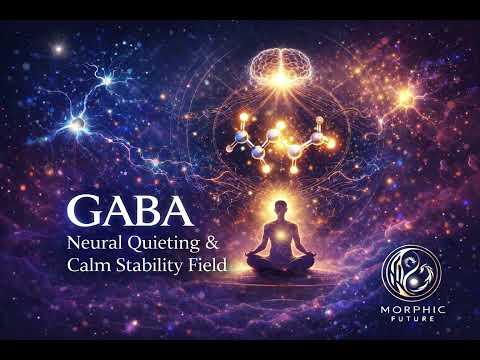 GABA
Neural Quieting &
Calm Stability Field

MORPHIC
FUTURE